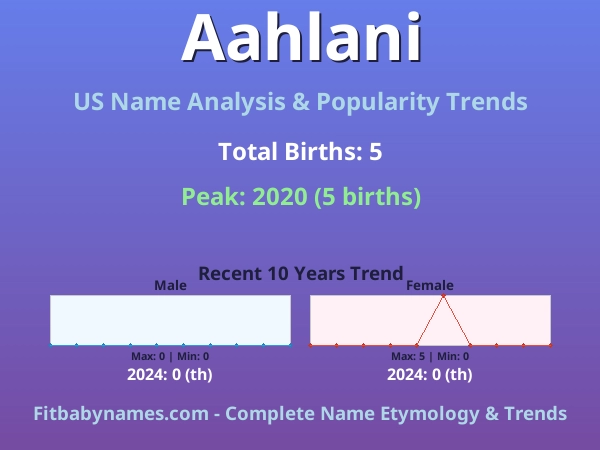 Aahlani

US Name Analysis & Popularity Trends

Total Births: 5

Peak: 2020 (5 births)

Recent 10 Years Trend

Male

Max: 0 | Min: 0

2024: 0 (th)

Female

Max: 5 | Min: 0

2024: 0 (th)

Fitbabynames.com - Complete Name Etymology & Trends